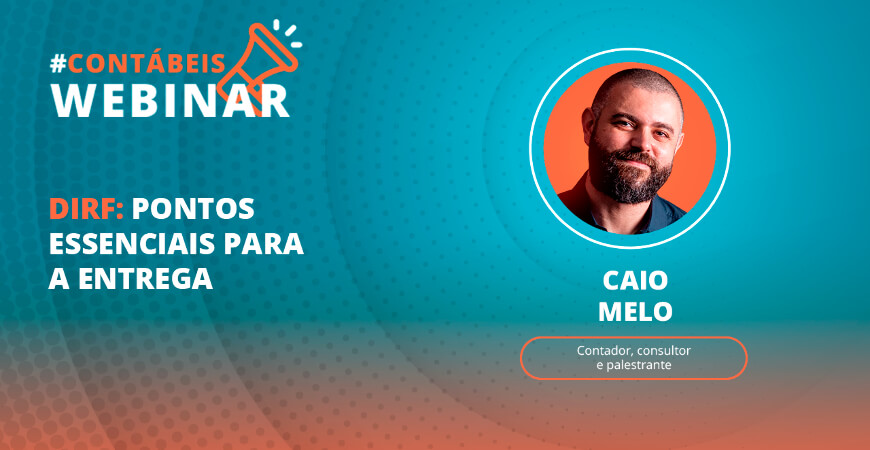 #CONTÁBEIS
WEBINAR

DIRF: PONTOS ESSENCIAIS PARA A ENTREGA

CAIO
MELO

Contador, consultor e palestrante